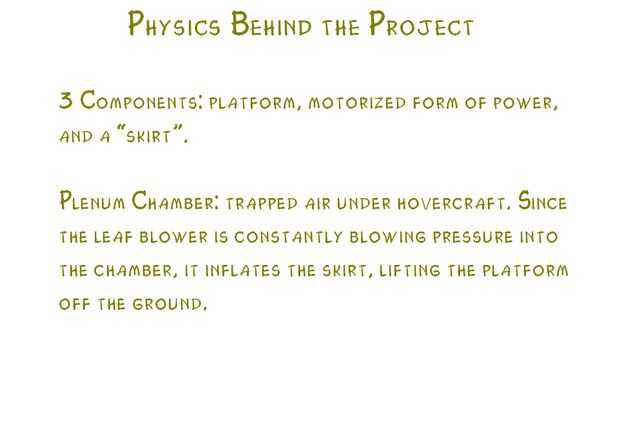 Physics Behind the Project

3 Components: platform, motorized form of power, and a "skirt".

Plenum Chamber: trapped air under hovercraft. Since the leaf blower is constantly blowing pressure into the chamber, it inflates the skirt, lifting the platform off the ground.